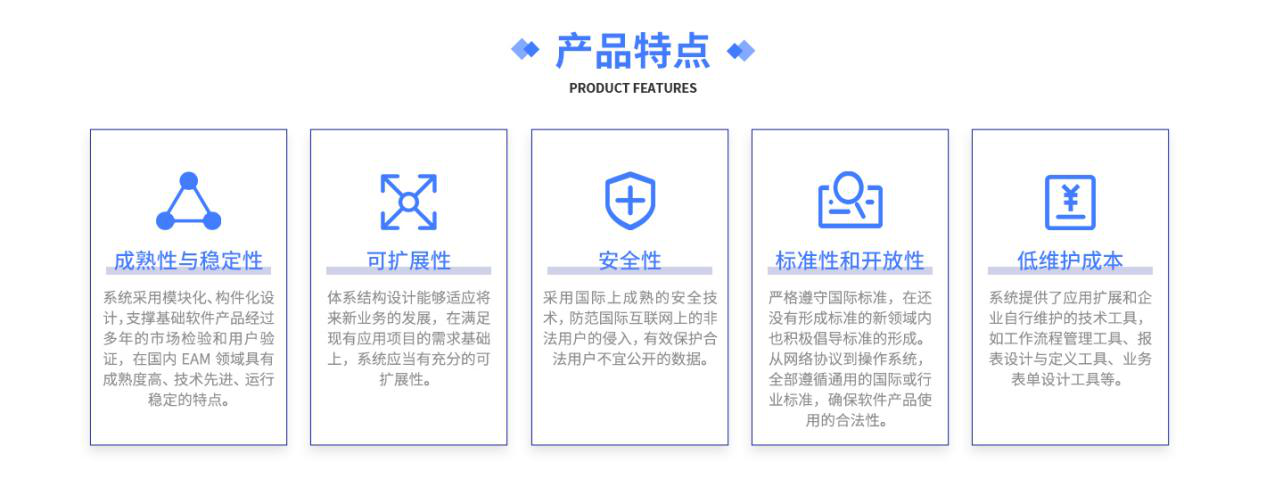 产品特点
PRODUCT FEATURES

成熟性与稳定性
系统采用模块化、构件化设计，支撑基础软件产品经过多年的市场检验和用户验证，在国内 EAM 领域具有成熟度高、技术先进、运行稳定的特点。

可扩展性
体系结构设计能够适应将来新业务的发展，在满足现有应用项目的需求基础上，系统应当有充分的可扩展性。

安全性
采用国际上成熟的安全技术，防范国际互联网上的非法用户的侵入，有效保护合法用户不宜公开的数据。

标准性和开放性
严格遵守国际标准，在还没有形成标准的新领域内也积极倡导标准的形成。从网络协议到操作系统，全部遵循通用的国际或行业标准，确保软件产品使用的合法性。

低维护成本
系统提供了应用扩展和企业自行维护的技术工具，如工作流程管理工具、报表设计与定义工具、业务表单设计工具等。